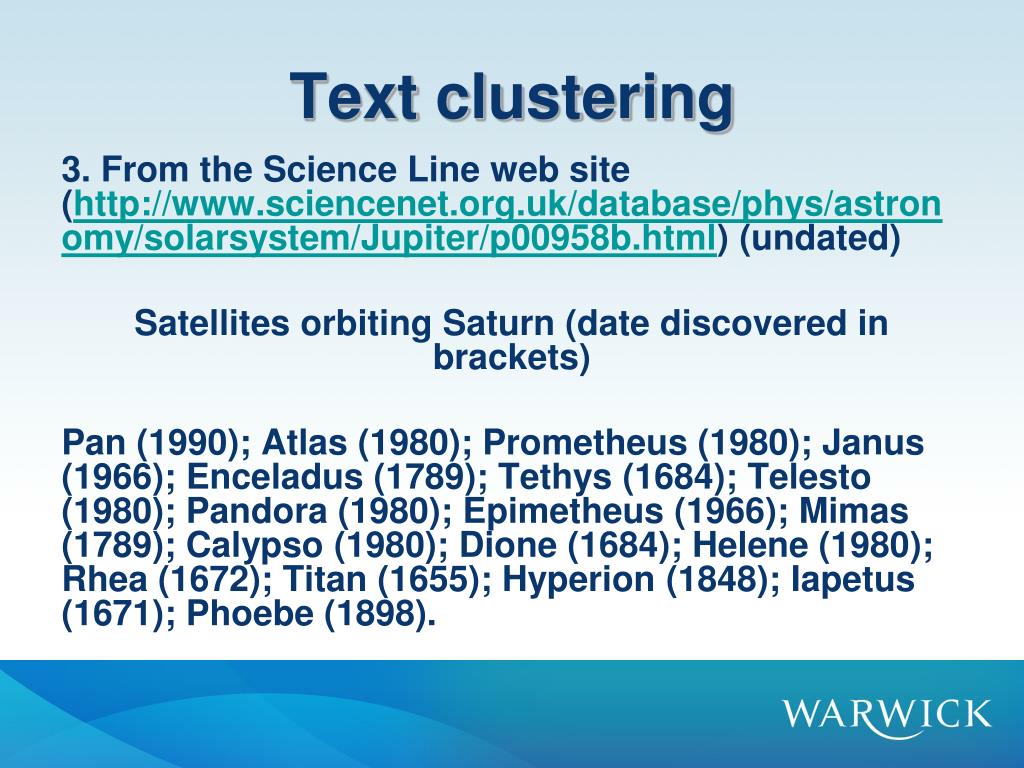 Text clustering

3. From the Science Line web site (http://www.sciencenet.org.uk/database/phys/astronomy/solarsystem/Jupiter/p00958b.html) (undated)

Satellites orbiting Saturn (date discovered in brackets)

Pan (1990); Atlas (1980); Prometheus (1980); Janus (1966); Enceladus (1789); Tethys (1684); Telesto (1980); Pandora (1980); Epimetheus (1966); Mimas (1789); Calypso (1980); Dione (1684); Helene (1980); Rhea (1672); Titan (1655); Hyperion (1848); Iapetus (1671); Phoebe (1898).

WARWICK